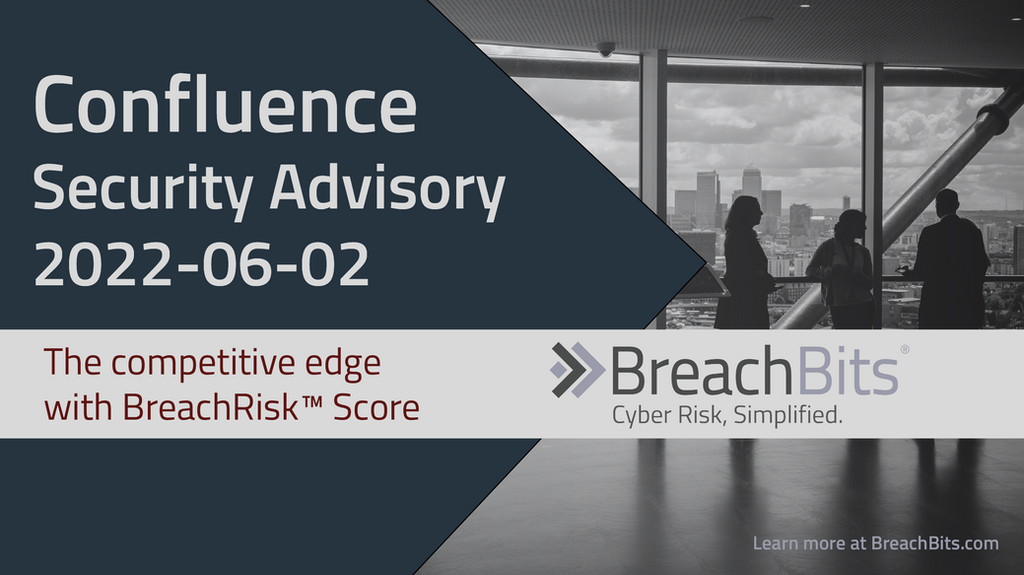 Confluence
Security Advisory
2022-06-02

The competitive edge with BreachRisk™ Score

BreachBits®
Cyber Risk, Simplified.

Learn more at BreachBits.com